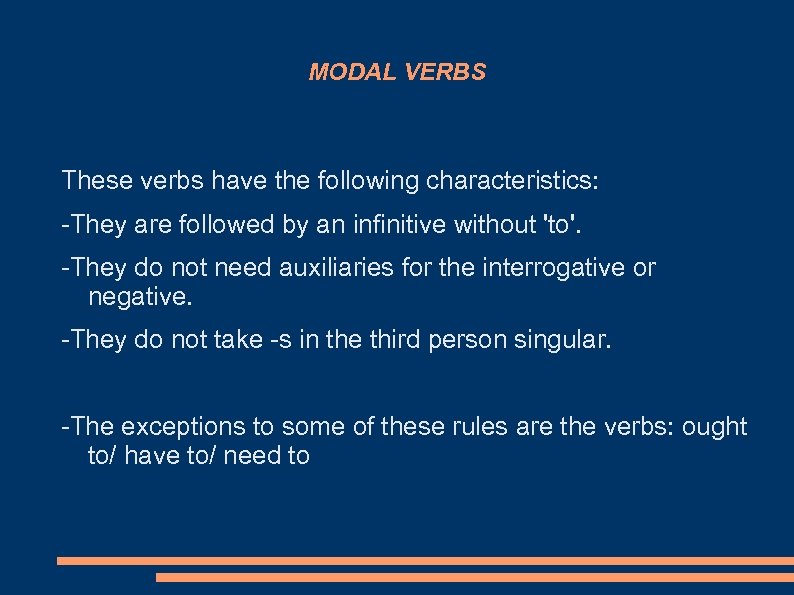 MODAL VERBS

These verbs have the following characteristics:

-They are followed by an infinitive without 'to'.

-They do not need auxiliaries for the interrogative or negative.

-They do not take -s in the third person singular.

-The exceptions to some of these rules are the verbs: ought to/ have to/ need to